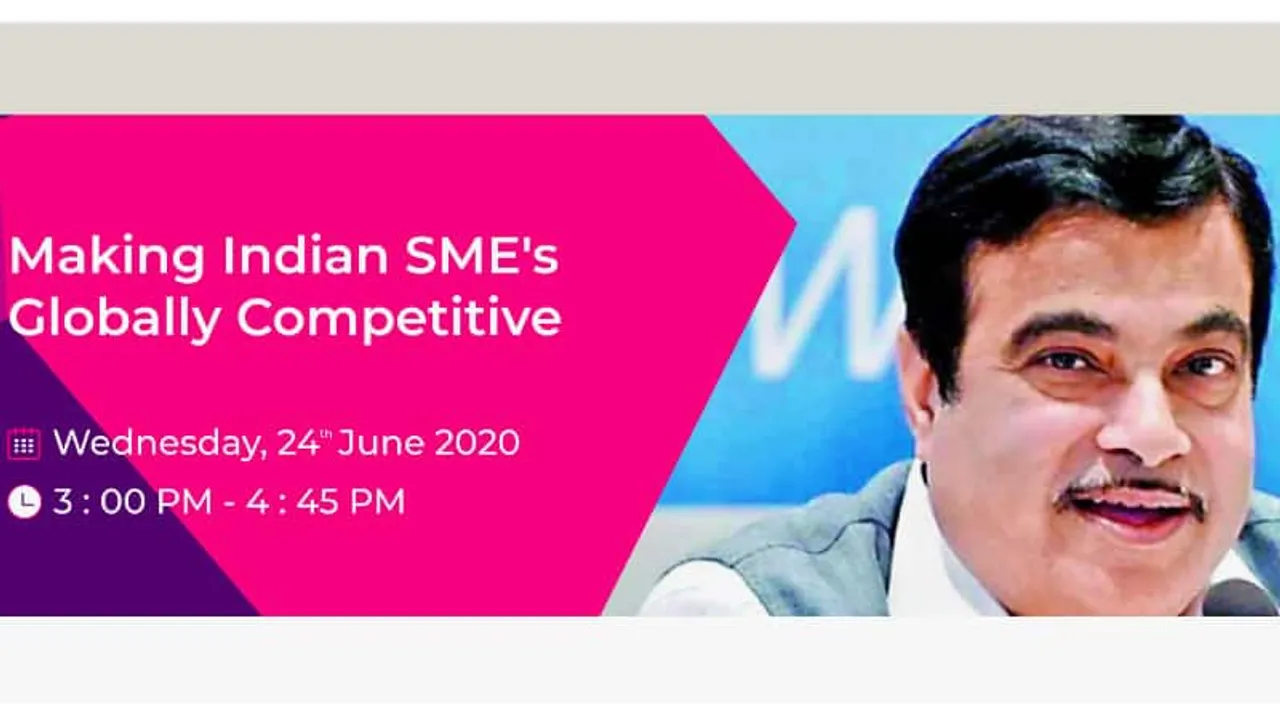 Making Indian SME's Globally Competitive

Wednesday, 24$^{th}$ June 2020

3 : 00 PM - 4 : 45 PM